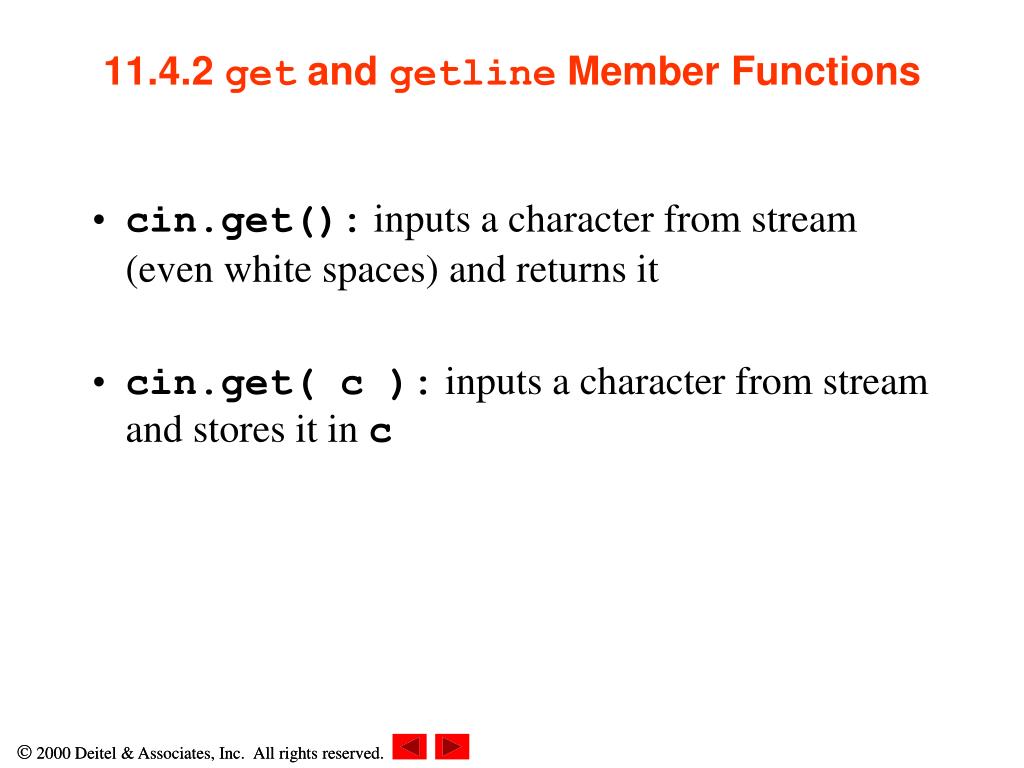 11.4.2 get and getline Member Functions

• cin.get(): inputs a character from stream (even white spaces) and returns it

• cin.get( c ): inputs a character from stream and stores it in c

© 2000 Deitel & Associates, Inc. All rights reserved.